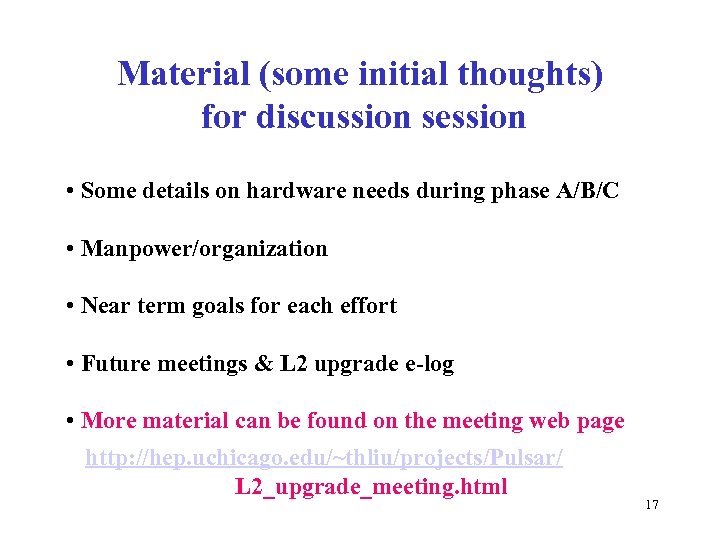 Material (some initial thoughts) for discussion session

• Some details on hardware needs during phase A/B/C

• Manpower/organization

• Near term goals for each effort

• Future meetings & L2 upgrade e-log

• More material can be found on the meeting web page

http://hep.uchicago.edu/~thliu/projects/Pulsar/ L2_upgrade_meeting.html

17